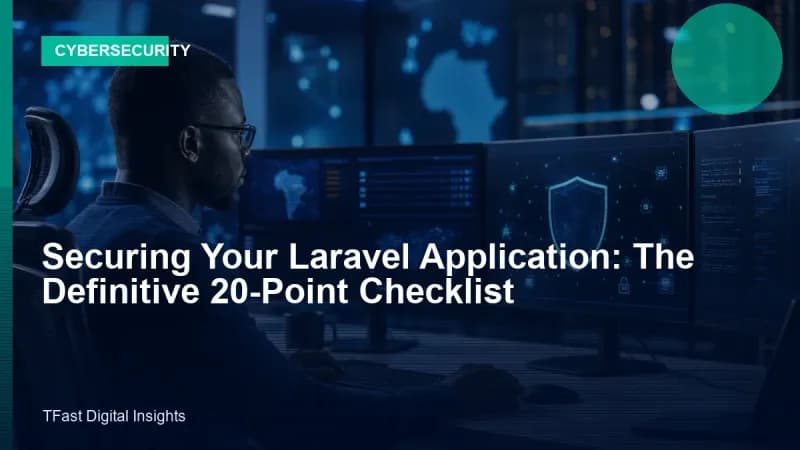 CYBERSECURITY

Securing Your Laravel Application: The Definitive 20-Point Checklist

TFast Digital Insights